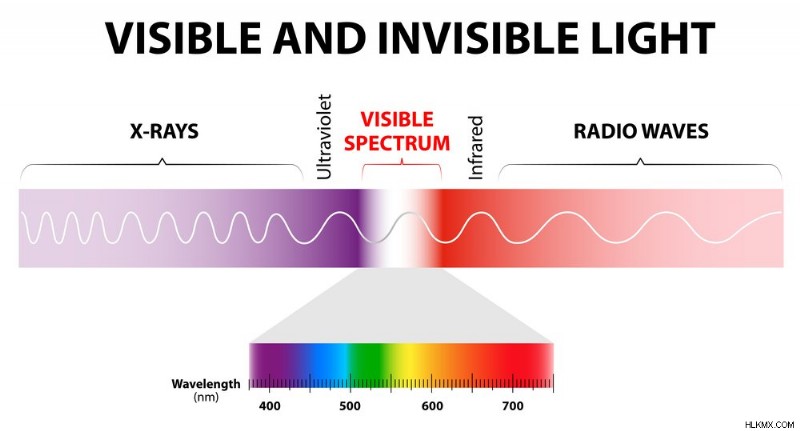 VISIBLE AND INVISIBLE LIGHT

X-RAYS

Ultraviolet

VISIBLE SPECTRUM

Infrared

RADIO WAVES

Wavelength (nm)

400

500

600

700

HLKMX.COM